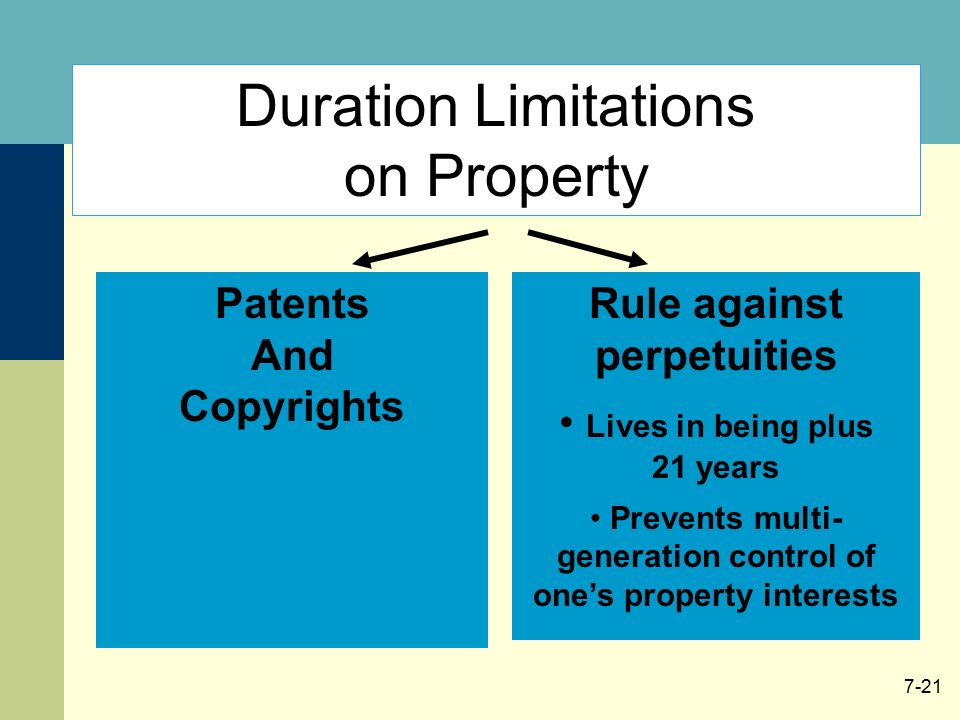 Duration Limitations on Property

Patents
And
Copyrights

Rule against perpetuities

• Lives in being plus 21 years

• Prevents multi-generation control of one's property interests

7-21